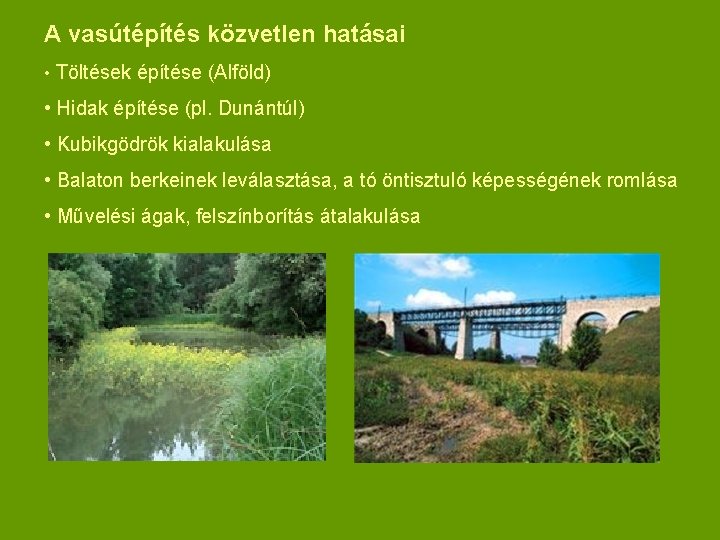 A vasútépítés közvetlen hatásai

• Töltések építése (Alföld)

• Hidak építése (pl. Dunántúl)

• Kubikgödrök kialakulása

• Balaton berkeinek leválasztása, a tó öntisztuló képességének romlása

• Művelési ágak, felszínborítás átalakulása